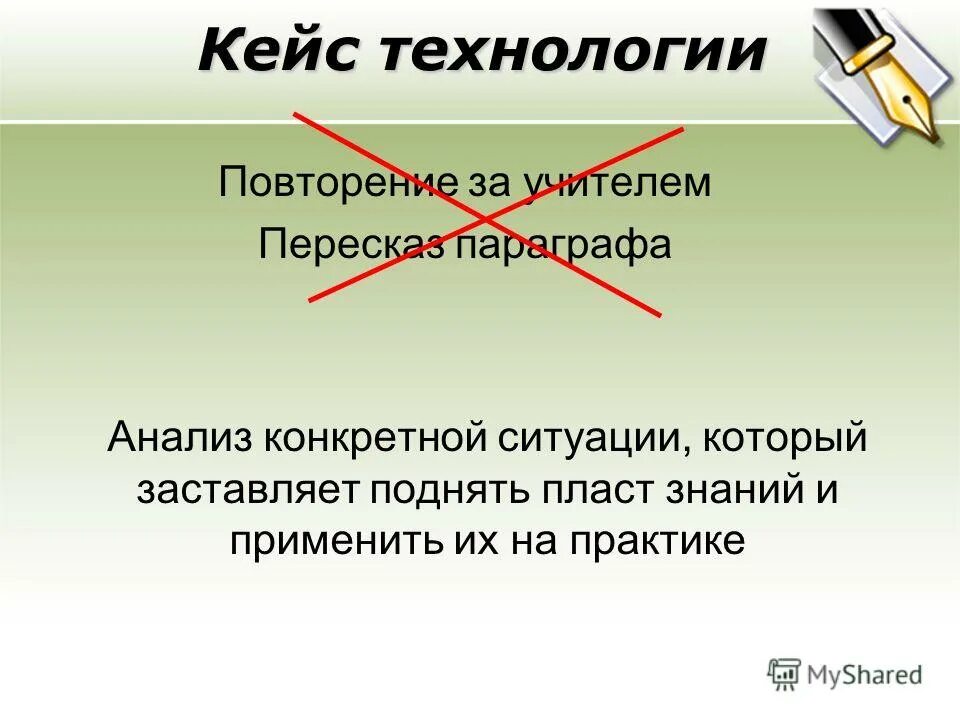 Кейс технологии

Повторение за учителем

Пересказ параграфа

Анализ конкретной ситуации, который заставляет поднять пласт знаний и применить их на практике

MyShared